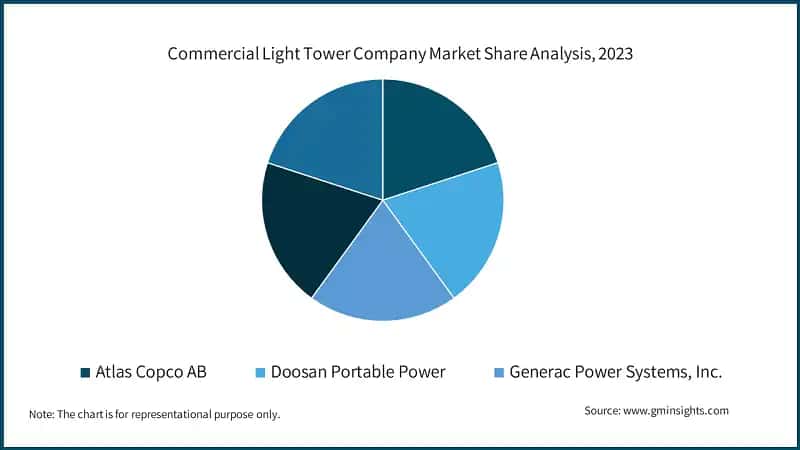 Commercial Light Tower Company Market Share Analysis, 2023

Atlas Copco AB
Doosan Portable Power
Generac Power Systems, Inc.

Note: The chart is for representational purpose only.

Source: www.gminsights.com